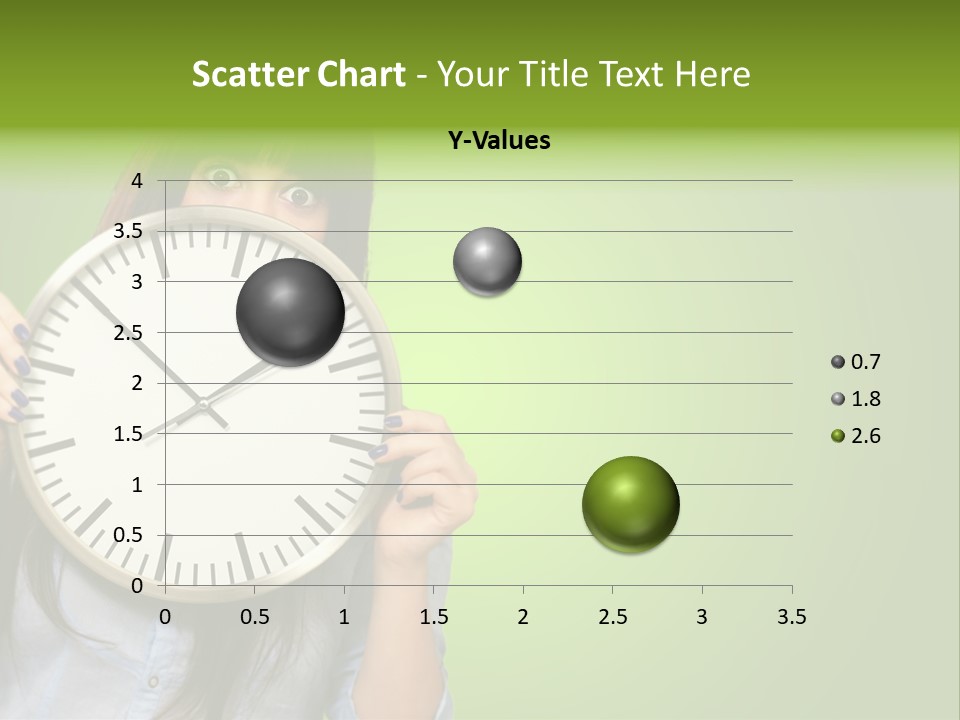 Scatter Chart - Your Title Text Here

Y-Values

4
3.5
3
2.5
2
1.5
1
0.5
0

0 0.5 1 1.5 2 2.5 3 3.5

0.7
1.8
2.6